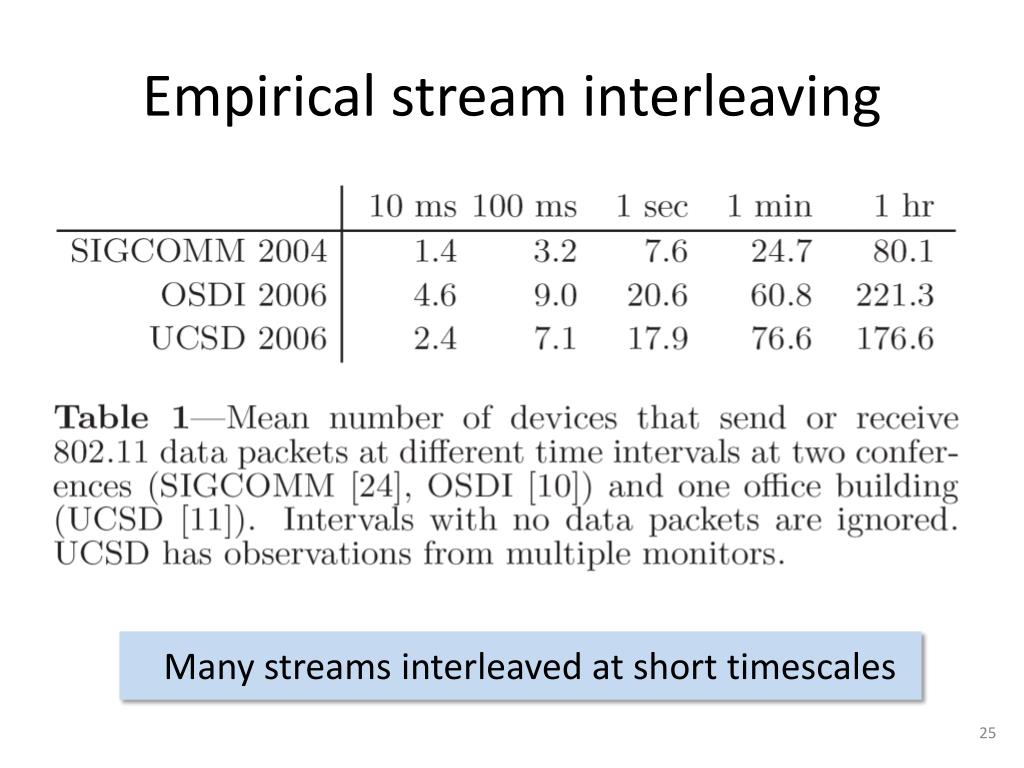 Empirical stream interleaving

| | 10 ms | 100 ms | 1 sec | 1 min | 1 hr |
|---|---|---|---|---|---|
| SIGCOMM 2004 | 1.4 | 3.2 | 7.6 | 24.7 | 80.1 |
| OSDI 2006 | 4.6 | 9.0 | 20.6 | 60.8 | 221.3 |
| UCSD 2006 | 2.4 | 7.1 | 17.9 | 76.6 | 176.6 |

**Table 1**—Mean number of devices that send or receive 802.11 data packets at different time intervals at two conferences (SIGCOMM [24], OSDI [10]) and one office building (UCSD [11]). Intervals with no data packets are ignored. UCSD has observations from multiple monitors.

Many streams interleaved at short timescales

25